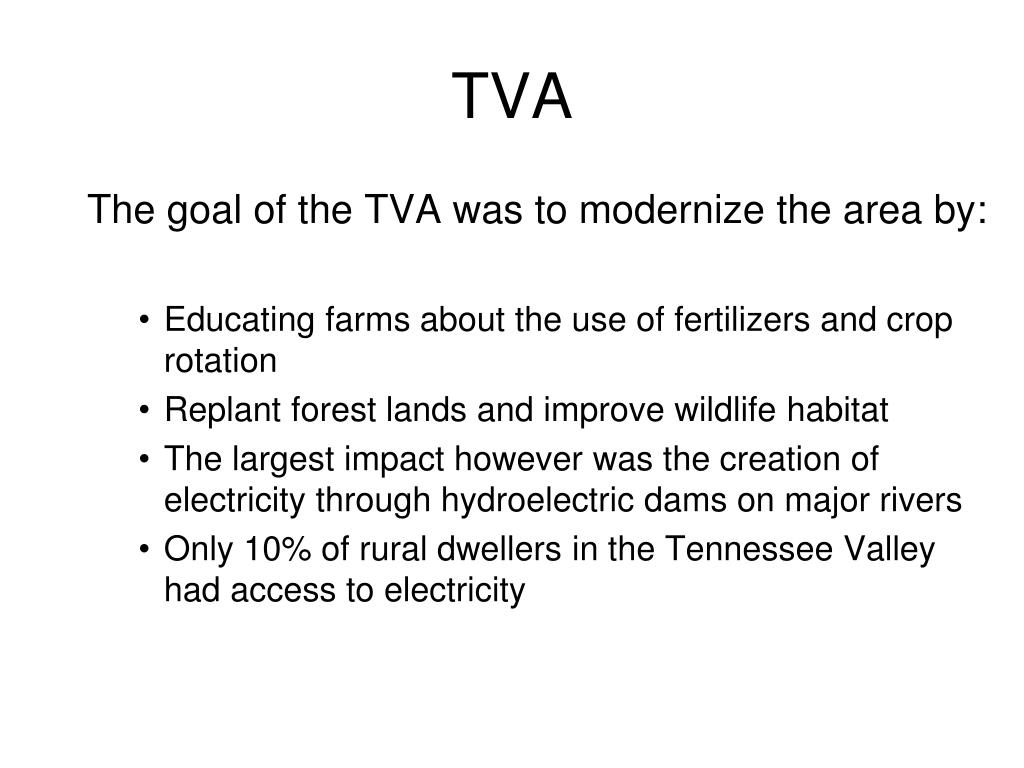 TVA

The goal of the TVA was to modernize the area by:

• Educating farms about the use of fertilizers and crop rotation
• Replant forest lands and improve wildlife habitat
• The largest impact however was the creation of electricity through hydroelectric dams on major rivers
• Only 10% of rural dwellers in the Tennessee Valley had access to electricity